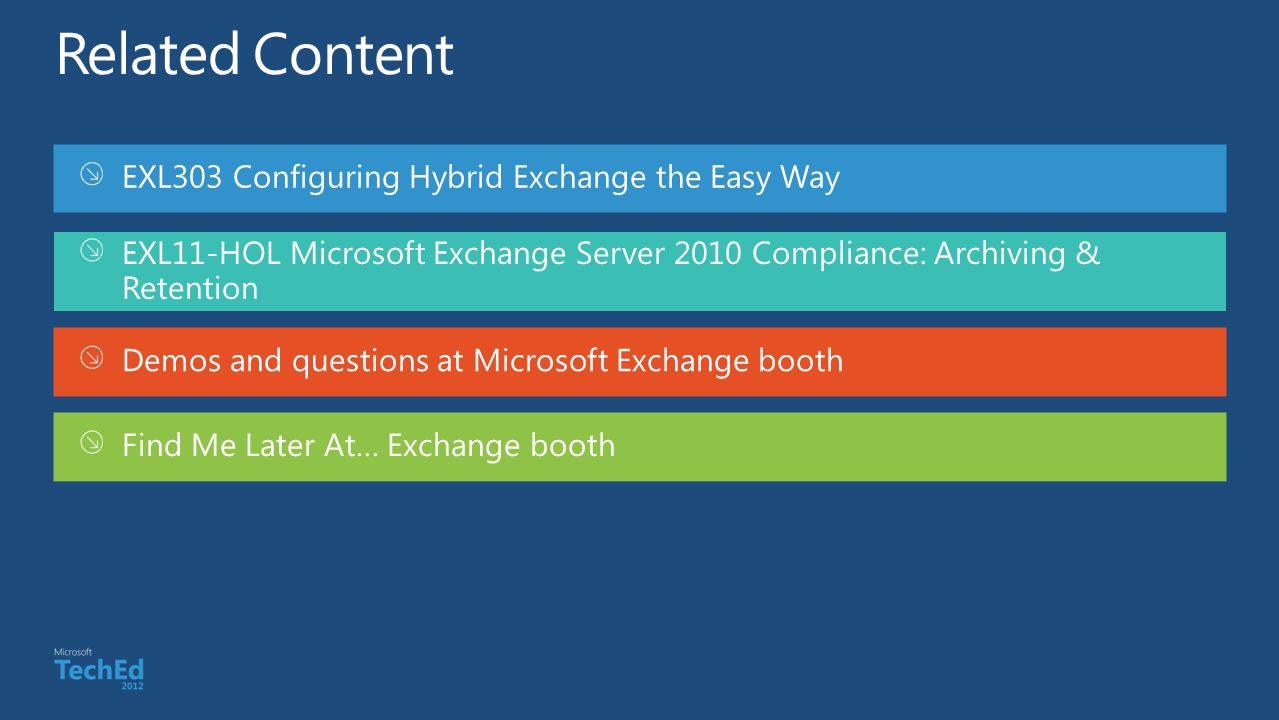 Related Content

EXL303 Configuring Hybrid Exchange the Easy Way

EXL11-HOL Microsoft Exchange Server 2010 Compliance: Archiving & Retention

Demos and questions at Microsoft Exchange booth

Find Me Later At… Exchange booth

Microsoft
TechEd
2012